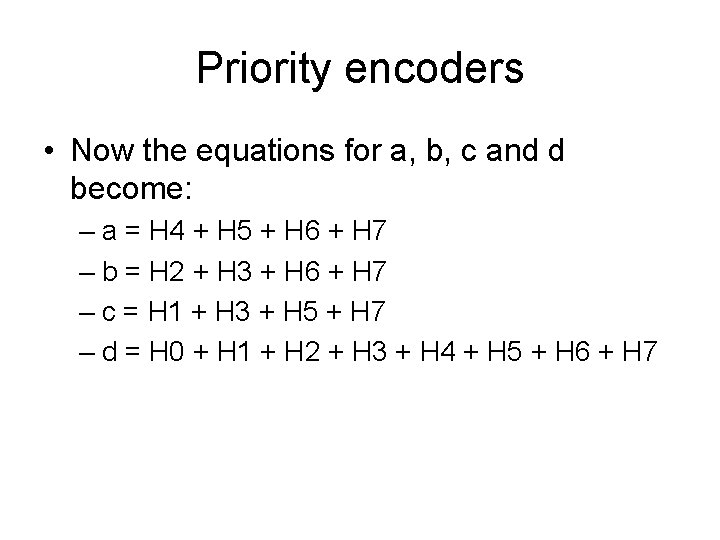 Priority encoders

• Now the equations for a, b, c and d become:

– a = H4 + H5 + H6 + H7

– b = H2 + H3 + H6 + H7

– c = H1 + H3 + H5 + H7

– d = H0 + H1 + H2 + H3 + H4 + H5 + H6 + H7